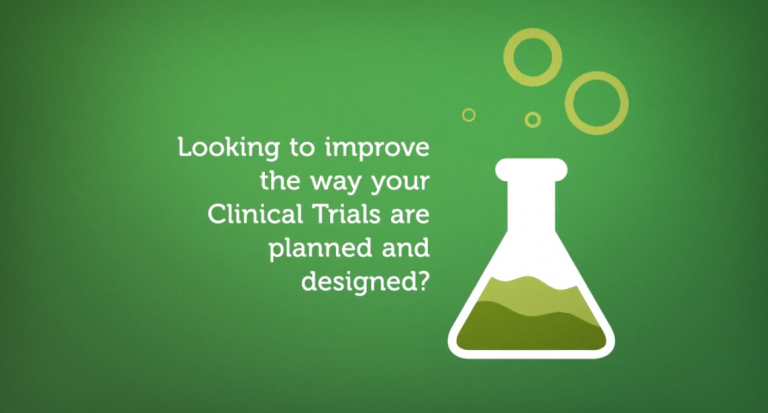 Looking to improve the way your Clinical Trials are planned and designed?